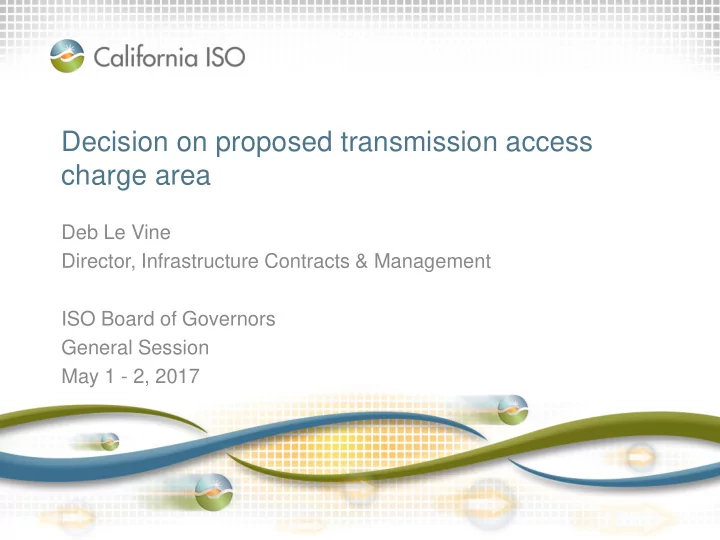 California ISO

Decision on proposed transmission access charge area

Deb Le Vine
Director, Infrastructure Contracts & Management

ISO Board of Governors
General Session
May 1 - 2, 2017